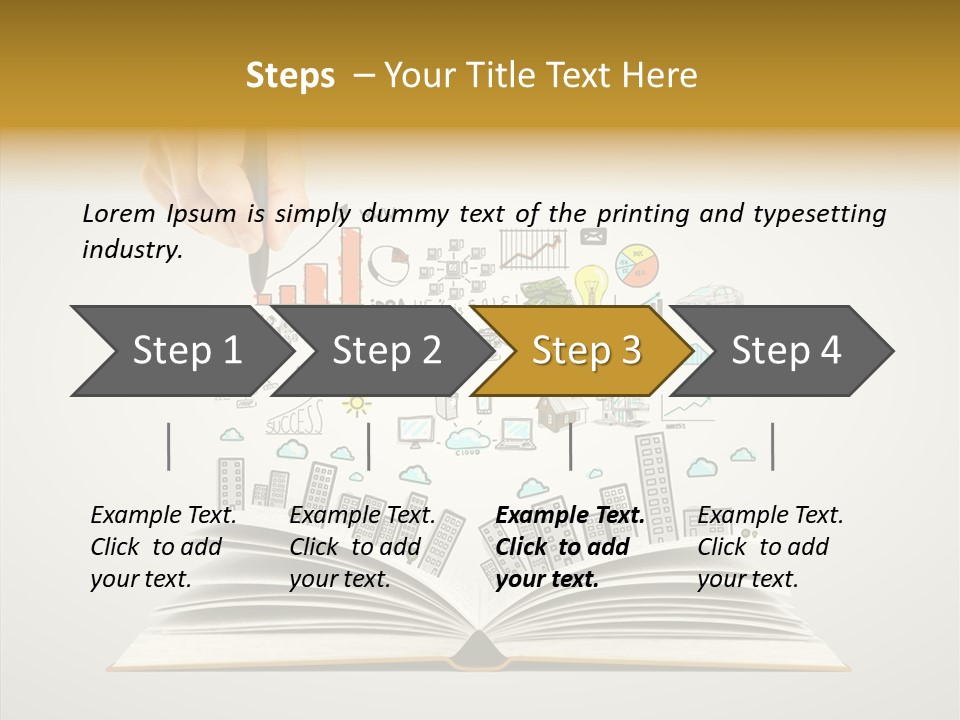 Steps – Your Title Text Here

Lorem Ipsum is simply dummy text of the printing and typesetting industry.

Step 1

Step 2

Step 3

Step 4

Example Text. Click to add your text.

Example Text. Click to add your text.

Example Text. Click to add your text.

Example Text. Click to add your text.